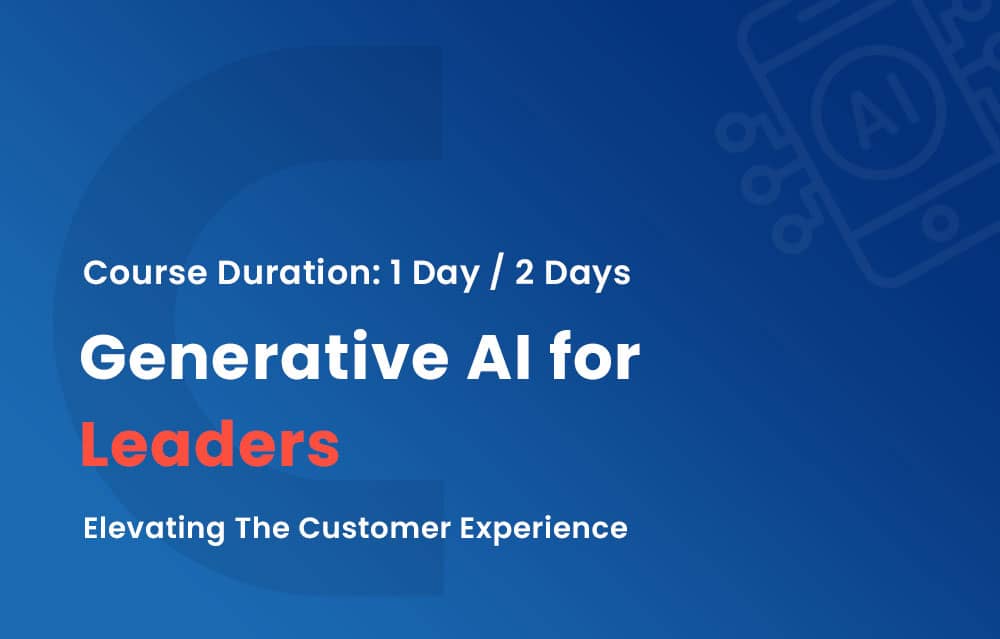 AI

Course Duration: 1 Day / 2 Days

Generative AI for Leaders

Elevating The Customer Experience